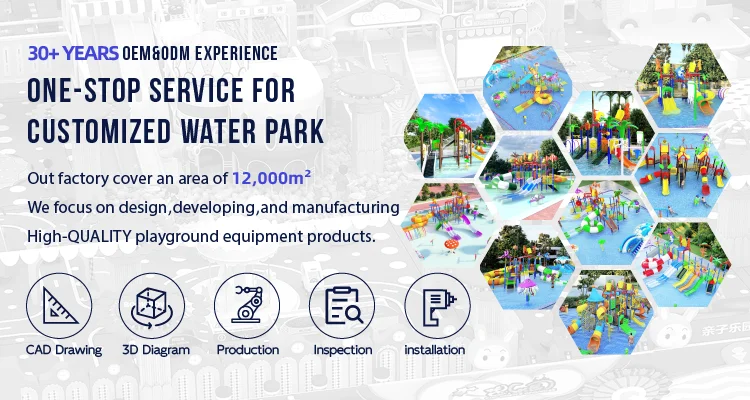 30+ YEARS OEM&ODM EXPERIENCE

ONE-STOP SERVICE FOR CUSTOMIZED WATER PARK

Out factory cover an area of 12,000m²

We focus on design,developing,and manufacturing

High-QUALITY playground equipment products.

CAD Drawing

3D Diagram

Production

Inspection

installation

亲子乐园